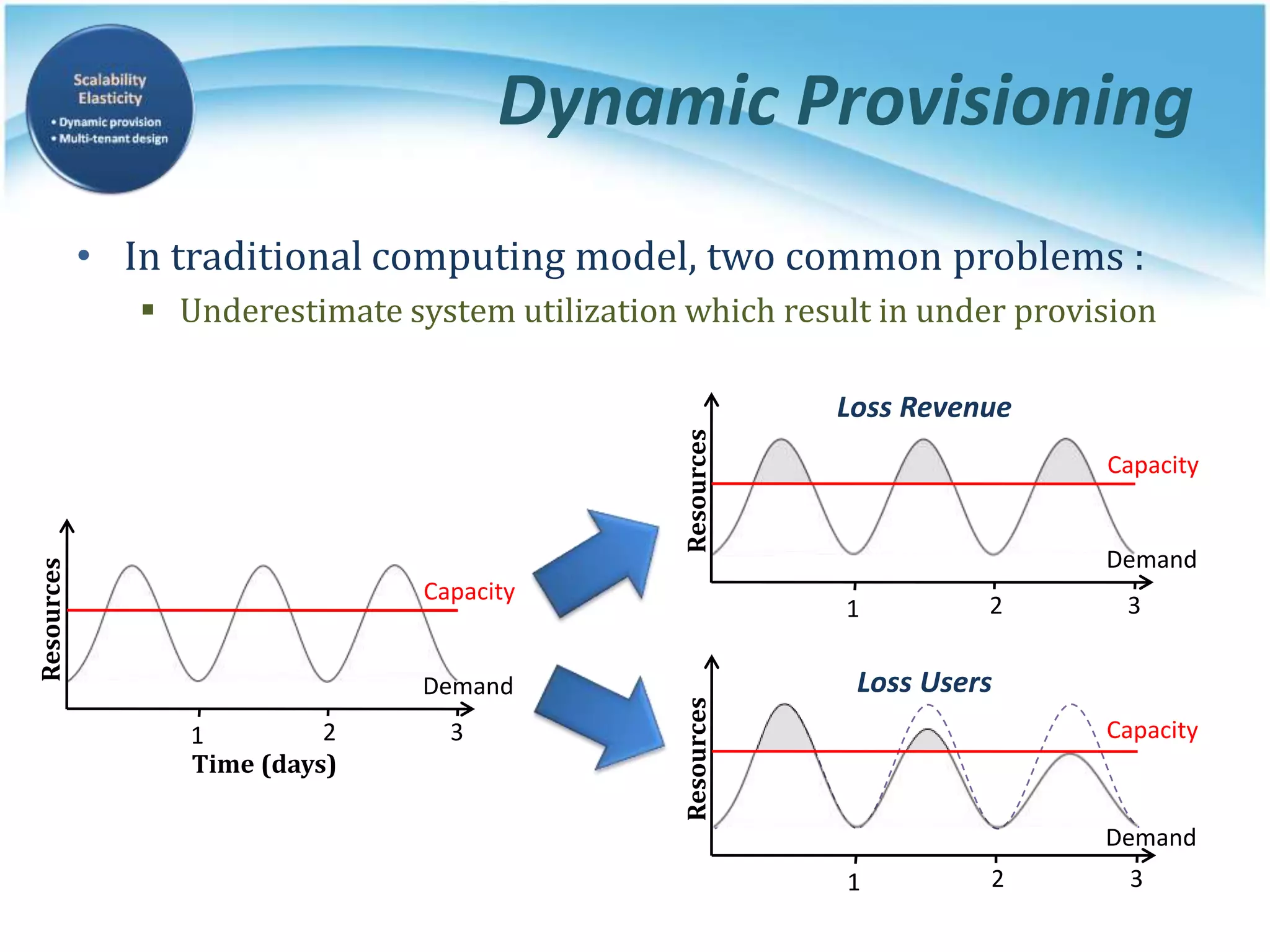 Scalability
Elasticity
• Dynamic provision
• Multi-tenant design

Dynamic Provisioning

• In traditional computing model, two common problems :
▪ Underestimate system utilization which result in under provision

Resources
Capacity
Demand
1
2
3
Time (days)

Loss Revenue
Resources
Capacity
Demand
1
2
3

Loss Users
Resources
Capacity
Demand
1
2
3